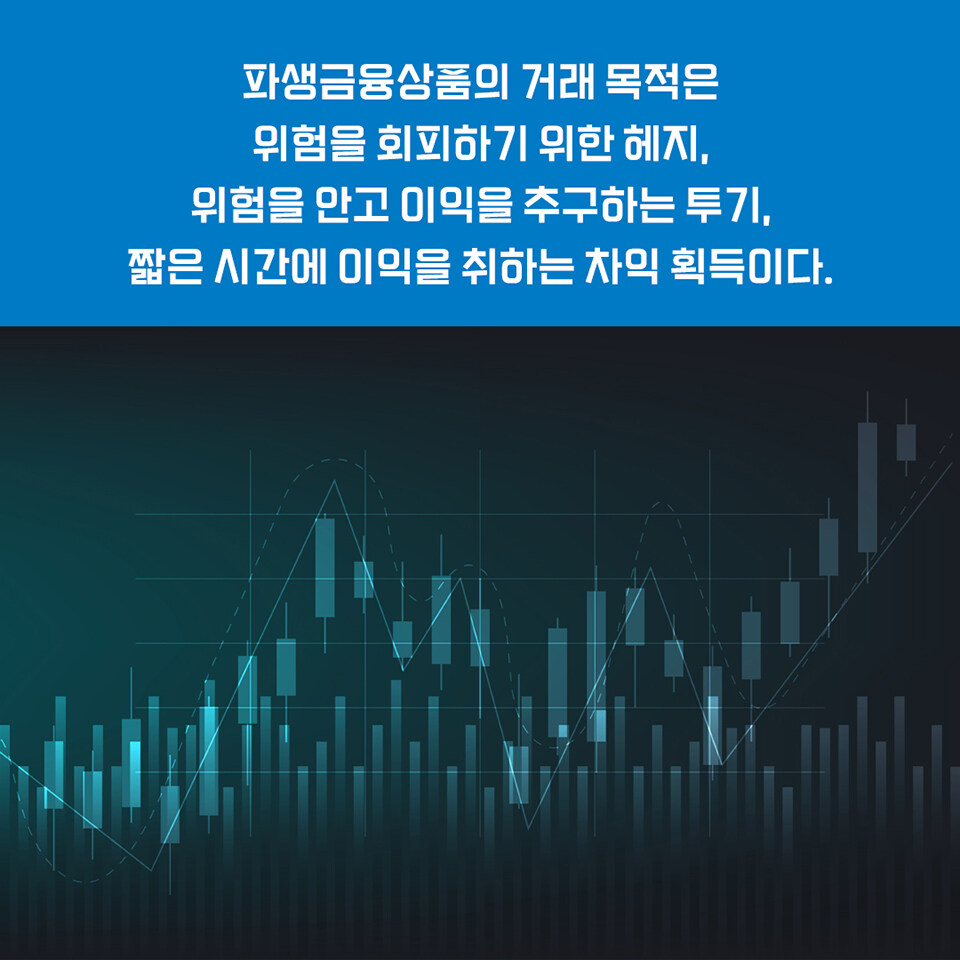 파생금융상품의 거래 목적은
위험을 회피하기 위한 헤지,
위험을 안고 이익을 추구하는 투기,
짧은 시간에 이익을 취하는 차익 획득이다.